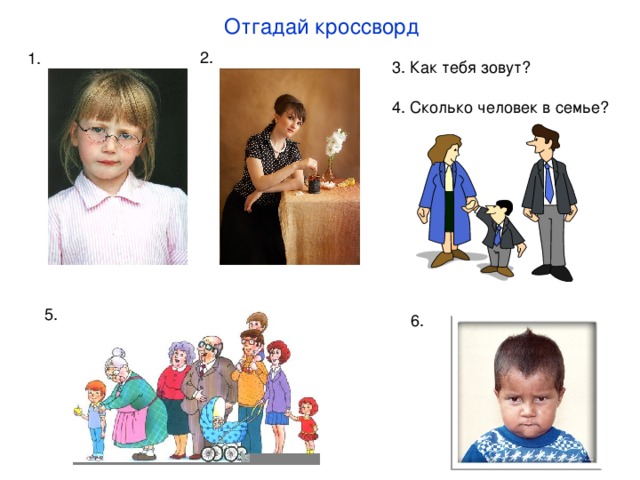 Отгадай кроссворд

1.

2.

3. Как тебя зовут?

4. Сколько человек в семье?

5.

6.